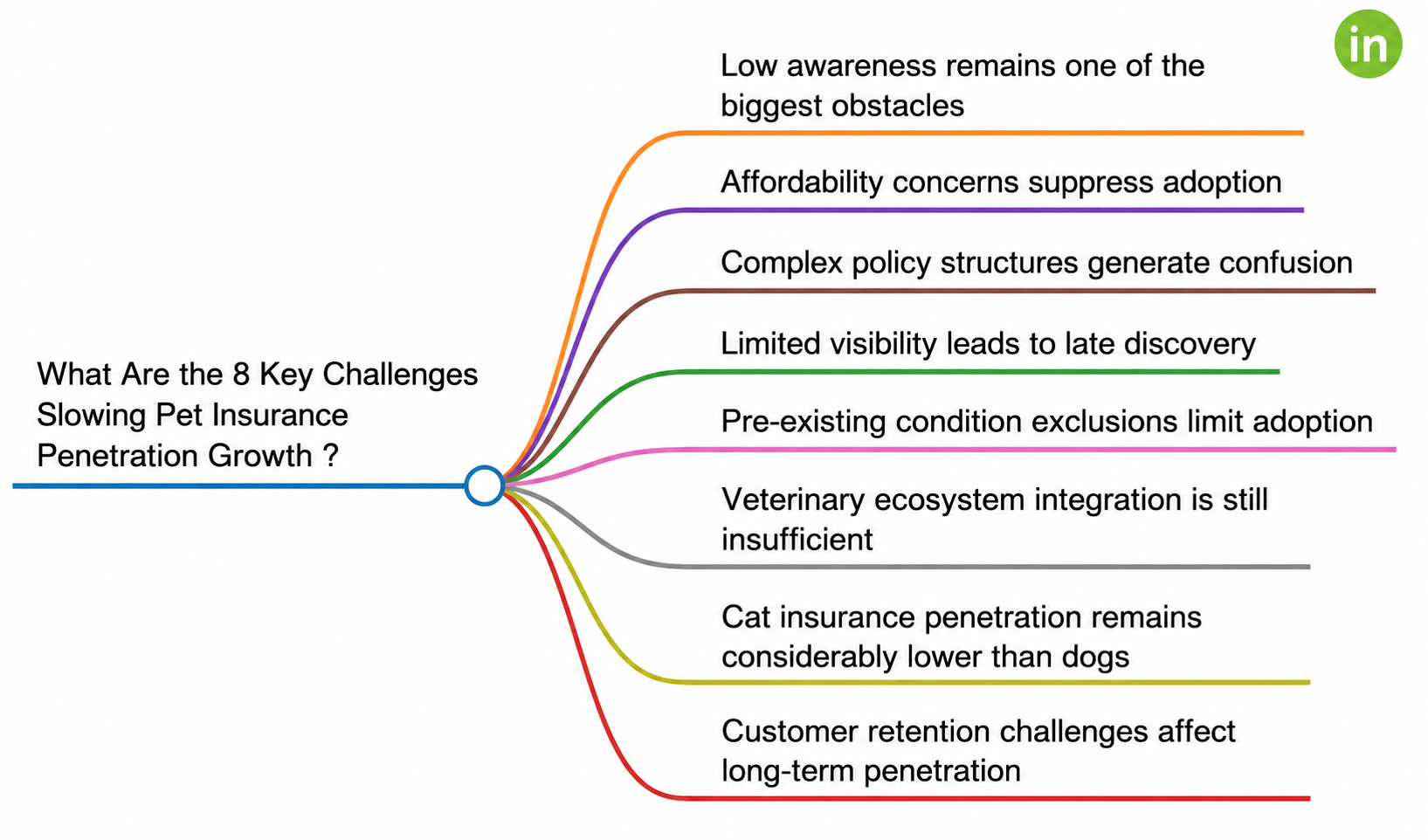 in

What Are the 8 Key Challenges Slowing Pet Insurance Penetration Growth ?

Low awareness remains one of the biggest obstacles

Affordability concerns suppress adoption

Complex policy structures generate confusion

Limited visibility leads to late discovery

Pre-existing condition exclusions limit adoption

Veterinary ecosystem integration is still insufficient

Cat insurance penetration remains considerably lower than dogs

Customer retention challenges affect long-term penetration